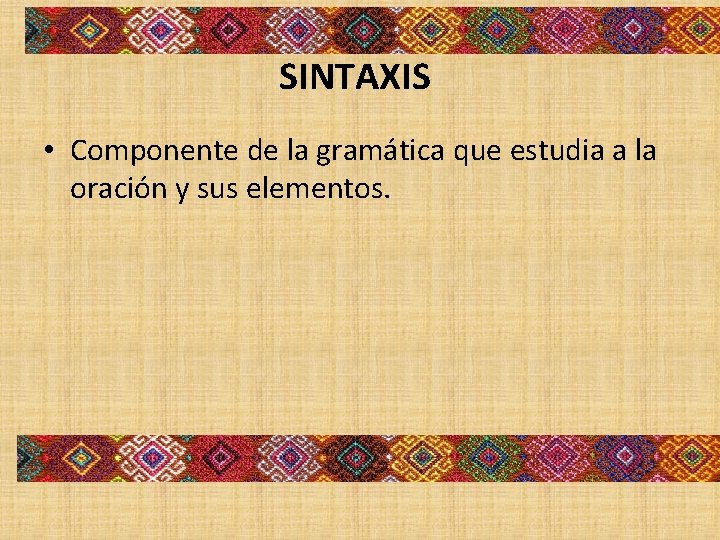 SINTAXIS

• Componente de la gramática que estudia a la oración y sus elementos.